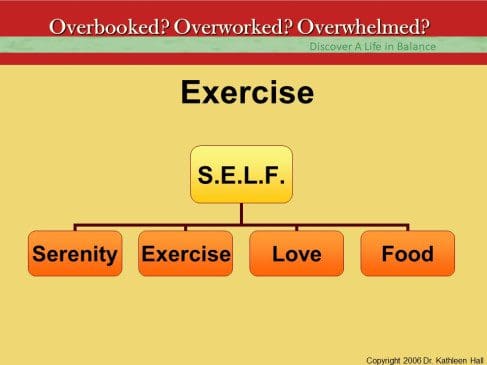 Overbooked? Overworked? Overwhelmed?
Discover A Life in Balance

Exercise

S.E.L.F.

Serenity
Exercise
Love
Food

Copyright 2006 Dr. Kathleen Hall